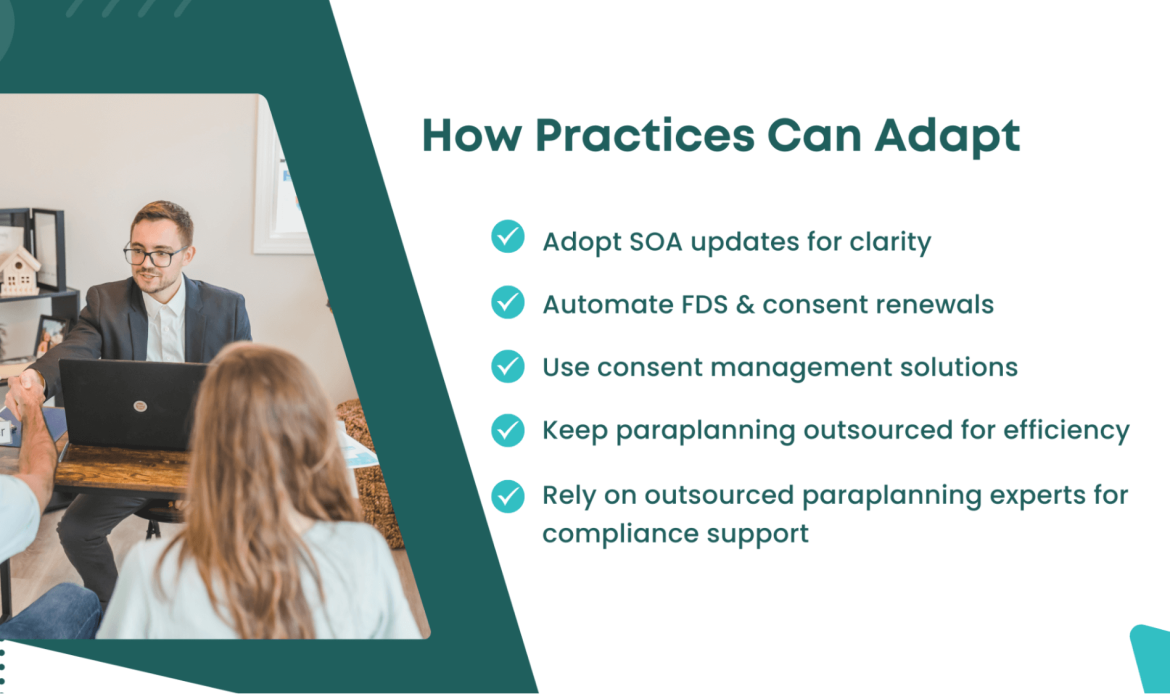 How Practices Can Adapt

Adopt SOA updates for clarity

Automate FDS & consent renewals

Use consent management solutions

Keep paraplanning outsourced for efficiency

Rely on outsourced paraplanning experts for compliance support